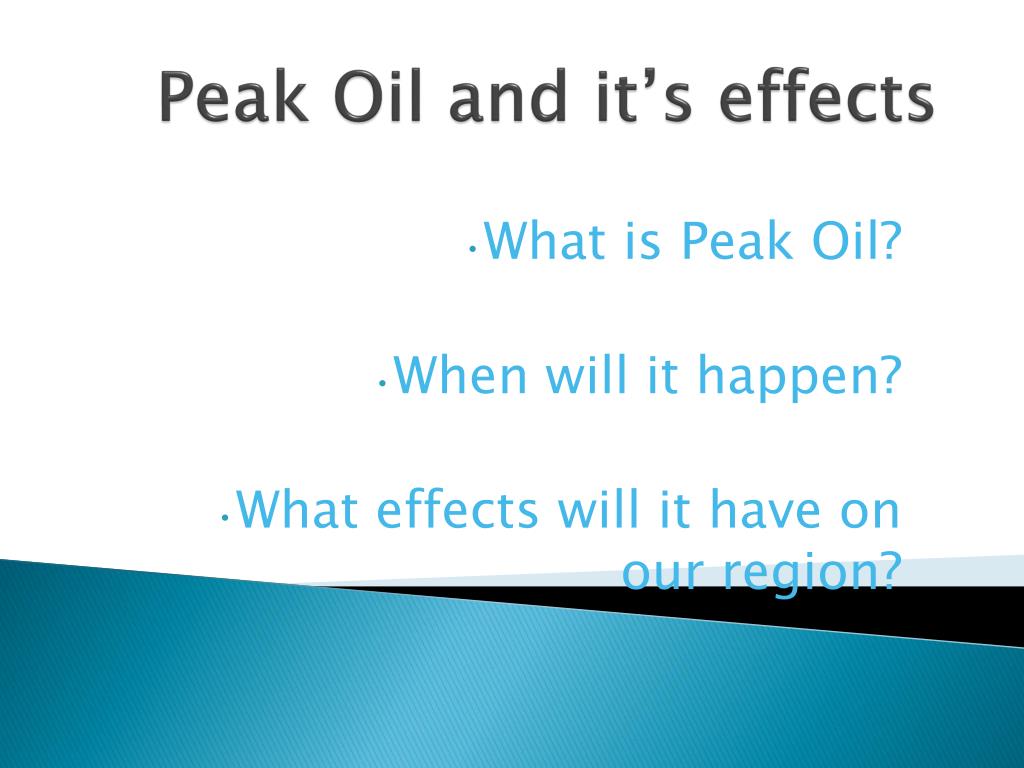 Peak Oil and it’s effects

•What is Peak Oil?

•When will it happen?

•What effects will it have on our region?